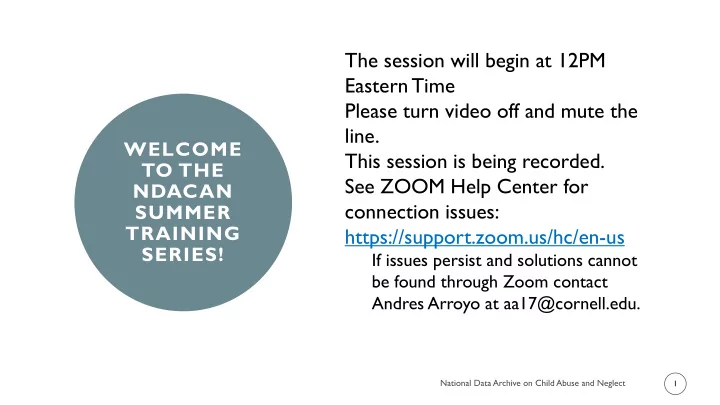 WELCOME TO THE NDACAN SUMMER TRAINING SERIES!

The session will begin at 12PM Eastern Time
Please turn video off and mute the line.
This session is being recorded.
See ZOOM Help Center for connection issues:
https://support.zoom.us/hc/en-us
If issues persist and solutions cannot be found through Zoom contact Andres Arroyo at aa17@cornell.edu.

National Data Archive on Child Abuse and Neglect

1